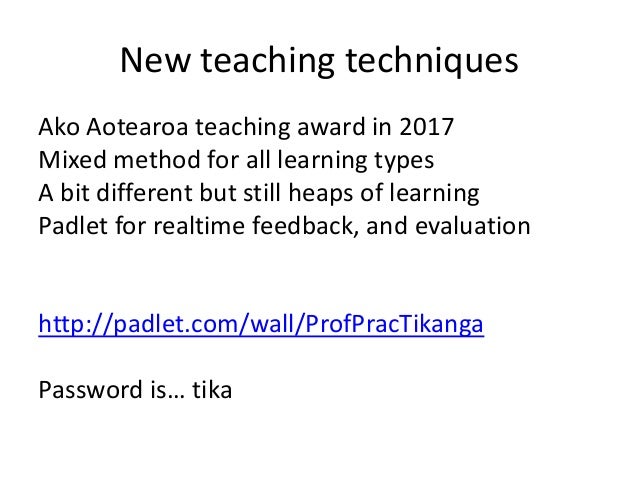 New teaching techniques

Ako Aotearoa teaching award in 2017
Mixed method for all learning types
A bit different but still heaps of learning
Padlet for realtime feedback, and evaluation

http://padlet.com/wall/ProfPracTikanga

Password is… tika